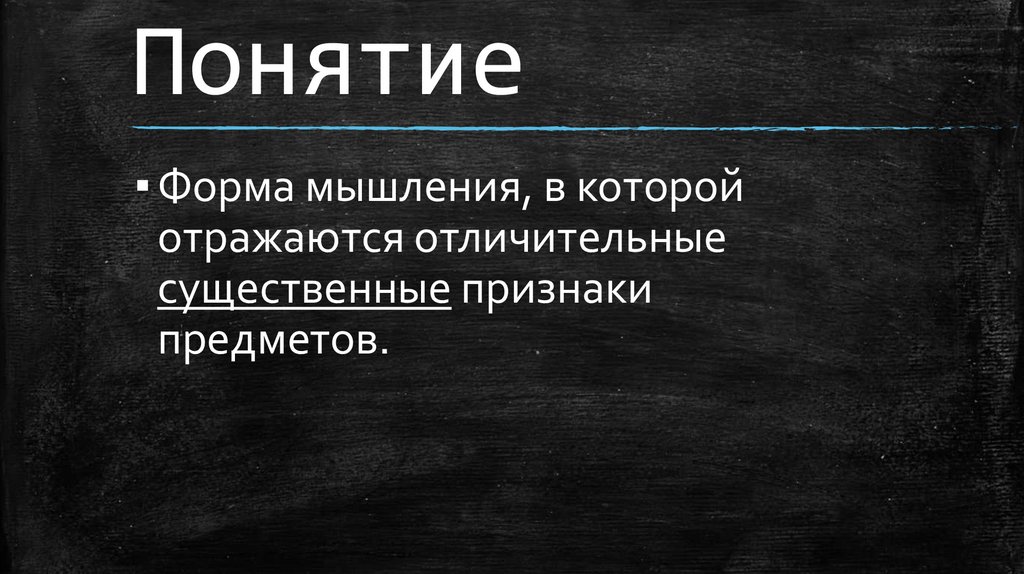 Понятие

▪ Форма мышления, в которой отражаются отличительные существенные признаки предметов.